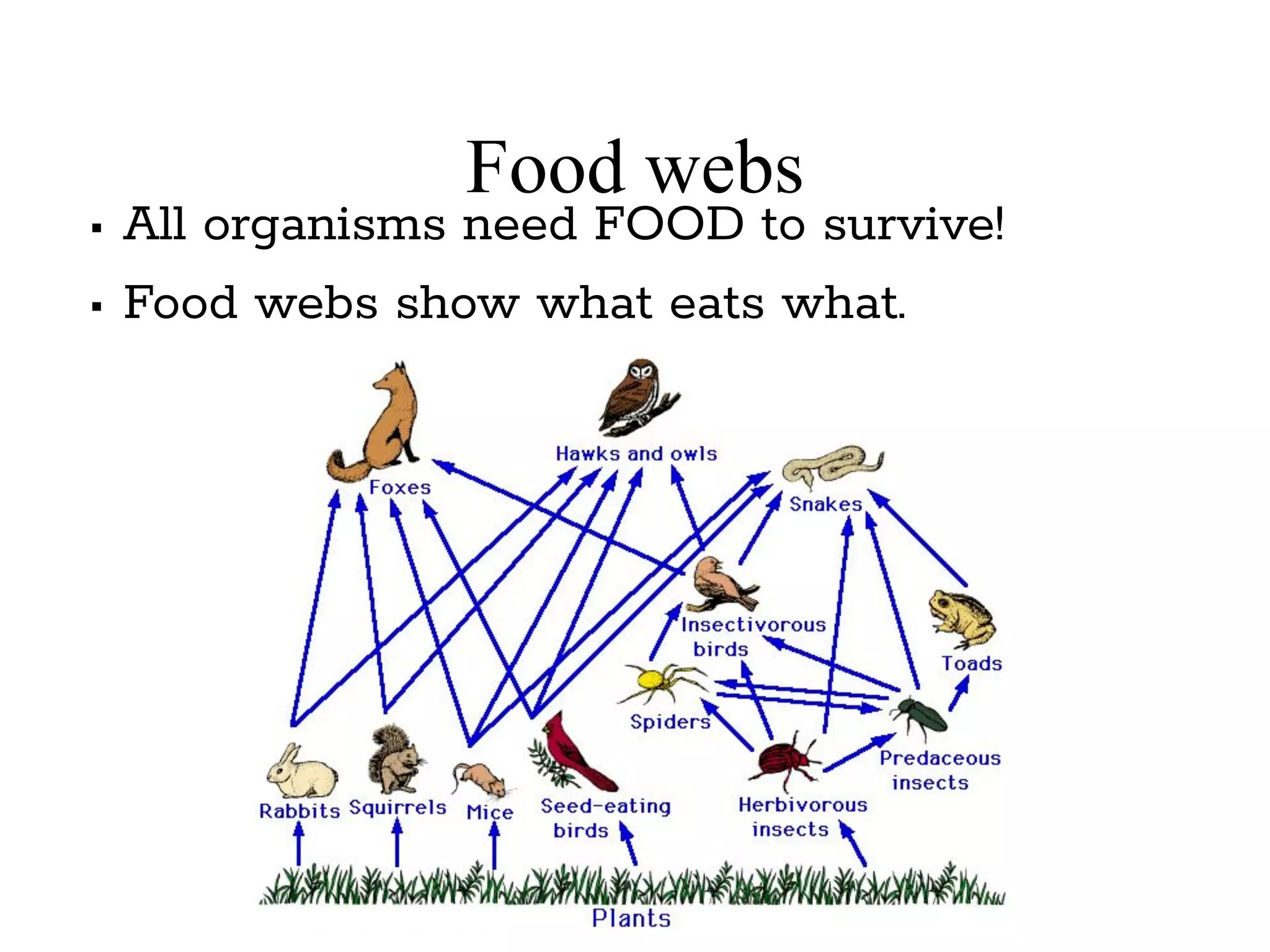 Food webs

▪ All organisms need FOOD to survive!

▪ Food webs show what eats what.

Hawks and owls

Foxes

Snakes

Insectivorous birds

Toads

Spiders

Predaceous insects

Rabbits

Squirrels

Mice

Seed-eating birds

Herbivorous insects

Plants